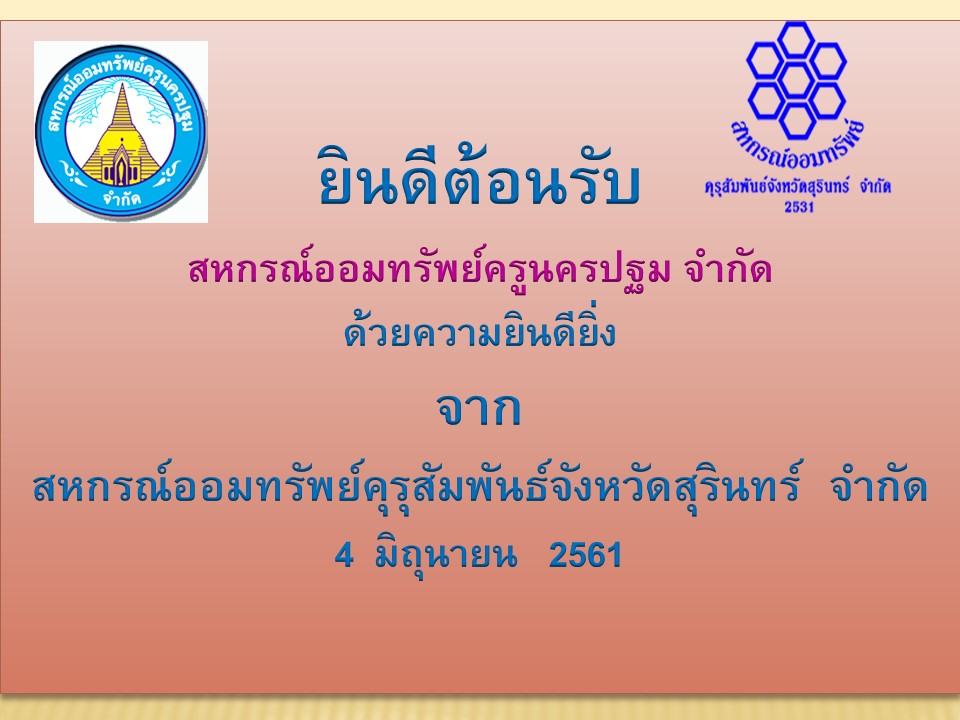 สหกรณ์ออมทรัพย์ครูนครปฐม
จำกัด

สหกรณ์ออมทรัพย์
คุรุสัมพันธ์จังหวัดสุรินทร์ จำกัด
2531

ยินดีต้อนรับ

สหกรณ์ออมทรัพย์ครูนครปฐม จำกัด
ด้วยความยินดียิ่ง
จาก
สหกรณ์ออมทรัพย์คุรุสัมพันธ์จังหวัดสุรินทร์ จำกัด
4 มิถุนายน 2561